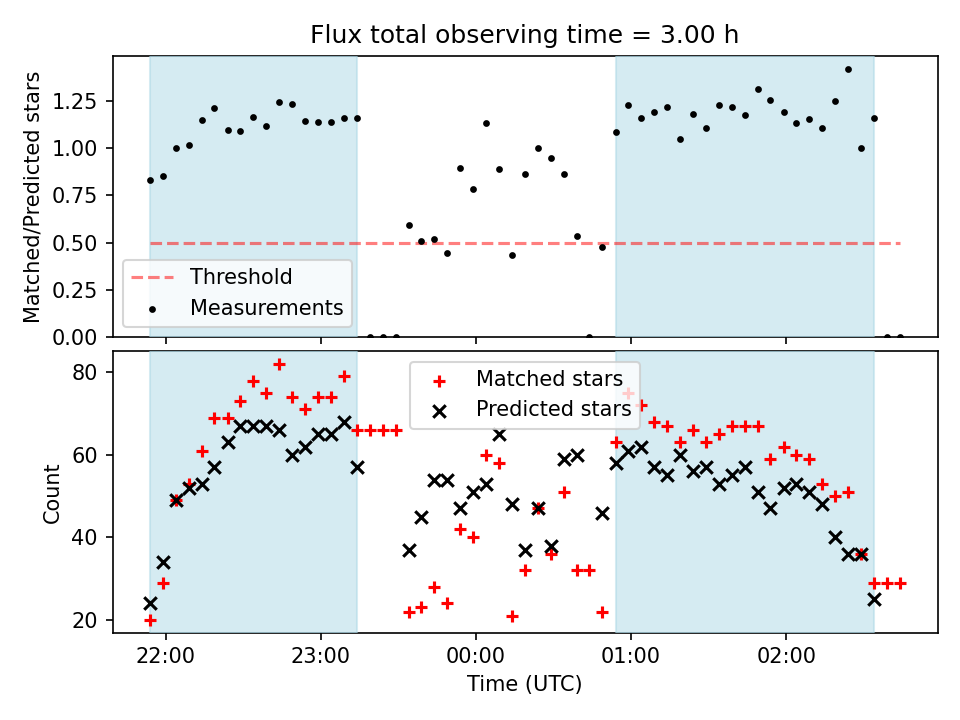 Flux total observing time = 3.00 h

Matched/Predicted stars

1.25
1.00
0.75
0.50
0.25
0.00

Threshold
Measurements

Count

80
60
40
20

Matched stars
Predicted stars

22:00
23:00
00:00
01:00
02:00

Time (UTC)